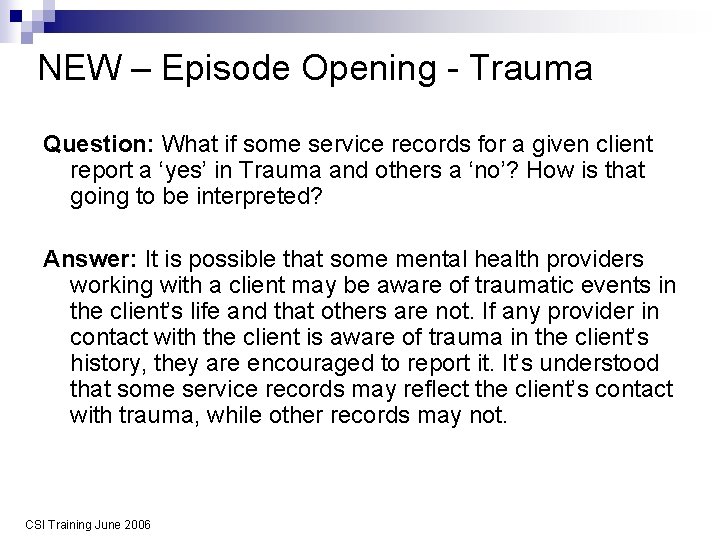 NEW – Episode Opening - Trauma

Question: What if some service records for a given client report a ‘yes’ in Trauma and others a ‘no’? How is that going to be interpreted?

Answer: It is possible that some mental health providers working with a client may be aware of traumatic events in the client’s life and that others are not. If any provider in contact with the client is aware of trauma in the client’s history, they are encouraged to report it. It’s understood that some service records may reflect the client’s contact with trauma, while other records may not.

CSI Training June 2006